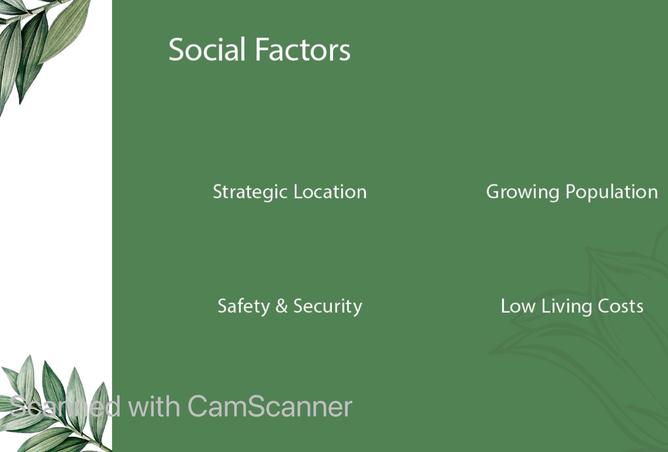 Social Factors

Strategic Location

Growing Population

Safety & Security

Low Living Costs

Scanned with CamScanner